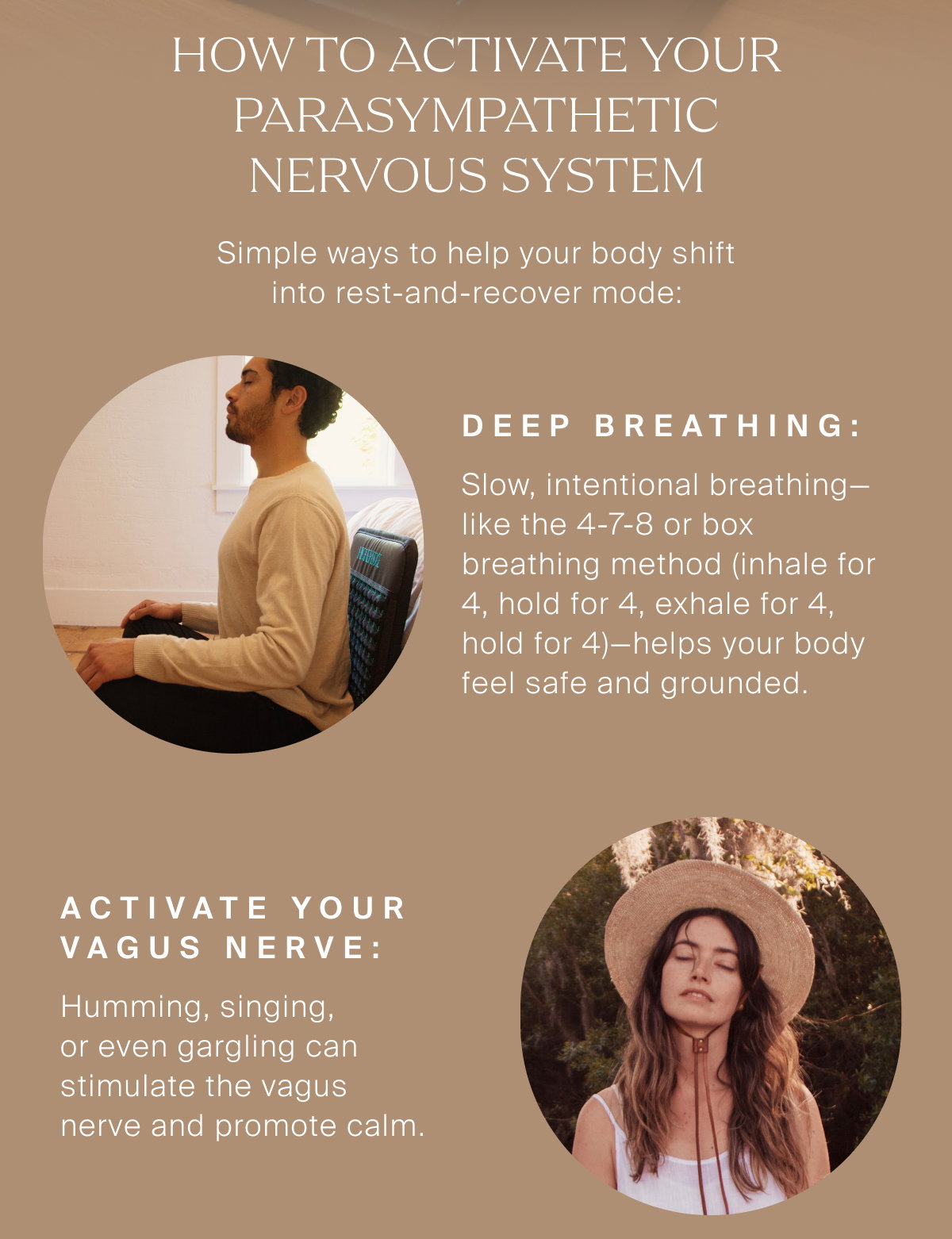 HOW TO ACTIVATE YOUR PARASYMPATHETIC NERVOUS SYSTEM

Simple ways to help your body shift into rest-and-recover mode:

DEEP BREATHING:

Slow, intentional breathing—like the 4-7-8 or box breathing method (inhale for 4, hold for 4, exhale for 4, hold for 4)—helps your body feel safe and grounded.

ACTIVATE YOUR VAGUS NERVE:

Humming, singing, or even gargling can stimulate the vagus nerve and promote calm.